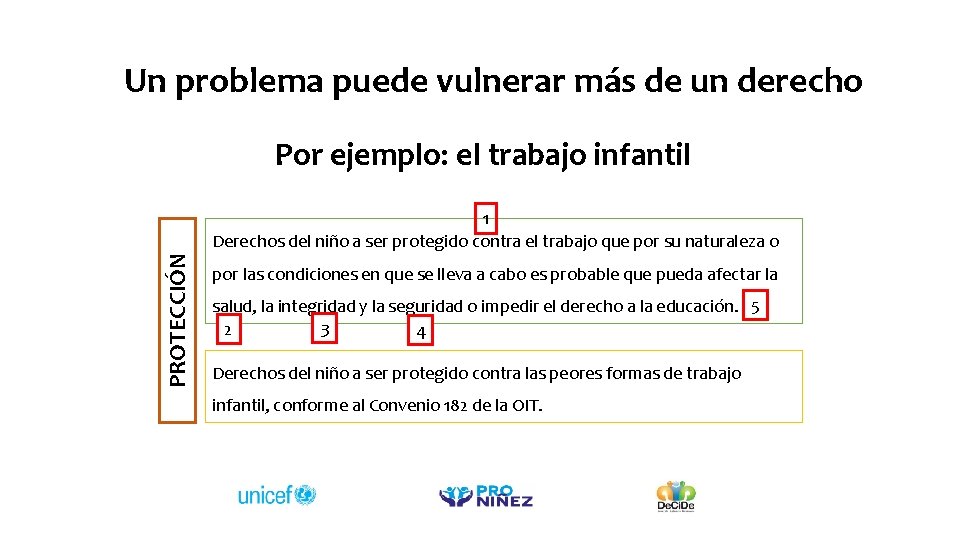 Un problema puede vulnerar más de un derecho

Por ejemplo: el trabajo infantil

PROTECCIÓN

1

Derechos del niño a ser protegido contra el trabajo que por su naturaleza o por las condiciones en que se lleva a cabo es probable que pueda afectar la salud, la integridad y la seguridad o impedir el derecho a la educación. 5

2 3 4

Derechos del niño a ser protegido contra las peores formas de trabajo infantil, conforme al Convenio 182 de la OIT.

unicef

PRO NIÑEZ

DeCiDe